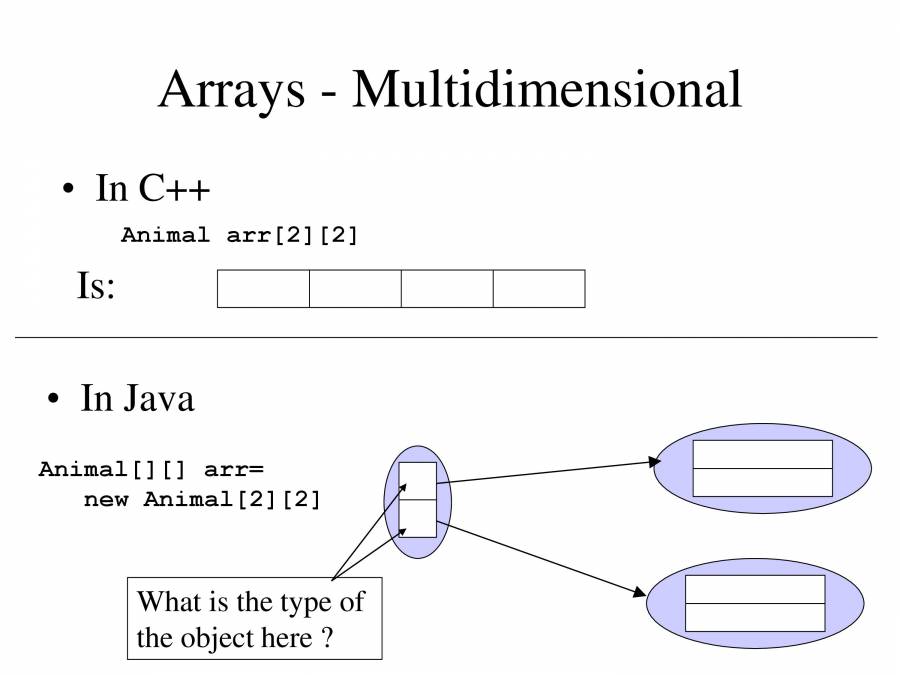 Arrays - Multidimensional

• In C++

Animal arr[2][2]

Is:

• In Java

Animal[][] arr=
new Animal[2][2]

What is the type of the object here ?